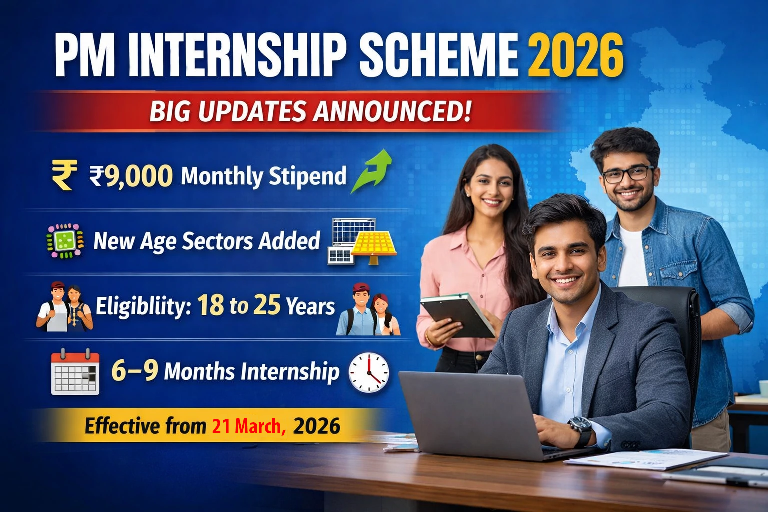 PM INTERNSHIP SCHEME 2026

BIG UPDATES ANNOUNCED!

₹ ₹9,000 Monthly Stipend

New Age Sectors Added

Eligibliity: 18 to 25 Years

6–9 Months Internship

Effective from 21 March, 2026